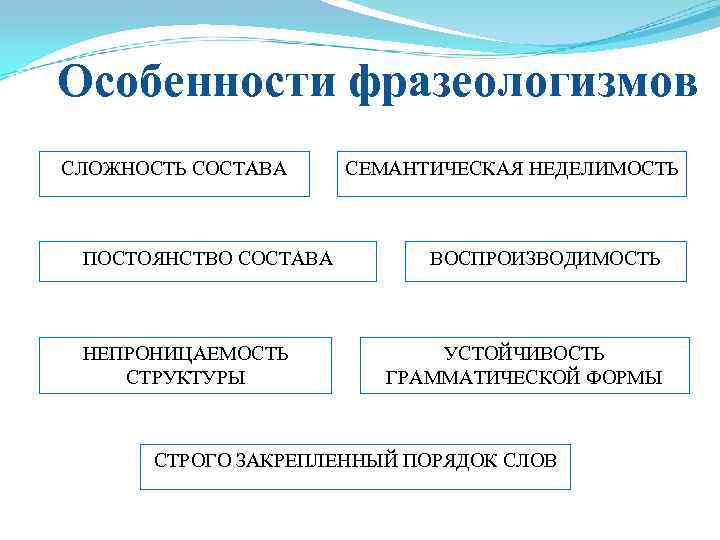 Особенности фразеологизмов

СЛОЖНОСТЬ СОСТАВА

СЕМАНТИЧЕСКАЯ НЕДЕЛИМОСТЬ

ПОСТОЯНСТВО СОСТАВА

ВОСПРОИЗВОДИМОСТЬ

НЕПРОНИЦАЕМОСТЬ СТРУКТУРЫ

УСТОЙЧИВОСТЬ ГРАММАТИЧЕСКОЙ ФОРМЫ

СТРОГО ЗАКРЕПЛЕННЫЙ ПОРЯДОК СЛОВ